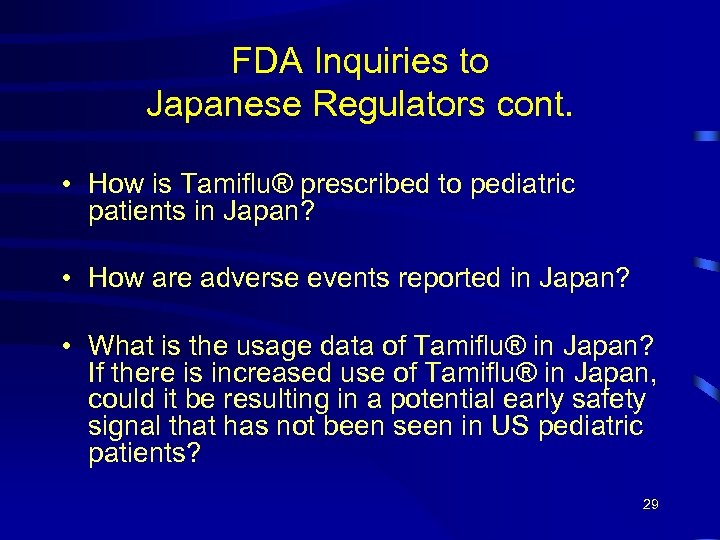 FDA Inquiries to
Japanese Regulators cont.

• How is Tamiflu® prescribed to pediatric patients in Japan?

• How are adverse events reported in Japan?

• What is the usage data of Tamiflu® in Japan? If there is increased use of Tamiflu® in Japan, could it be resulting in a potential early safety signal that has not been seen in US pediatric patients?

29